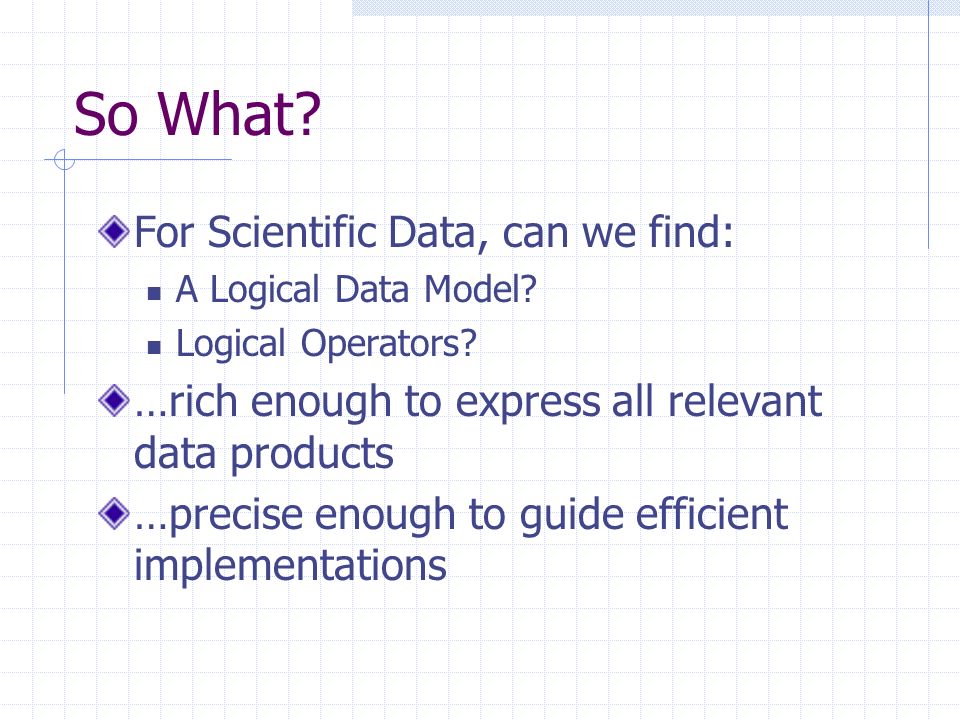 So What?

For Scientific Data, can we find:

A Logical Data Model?

Logical Operators?

…rich enough to express all relevant data products

…precise enough to guide efficient implementations